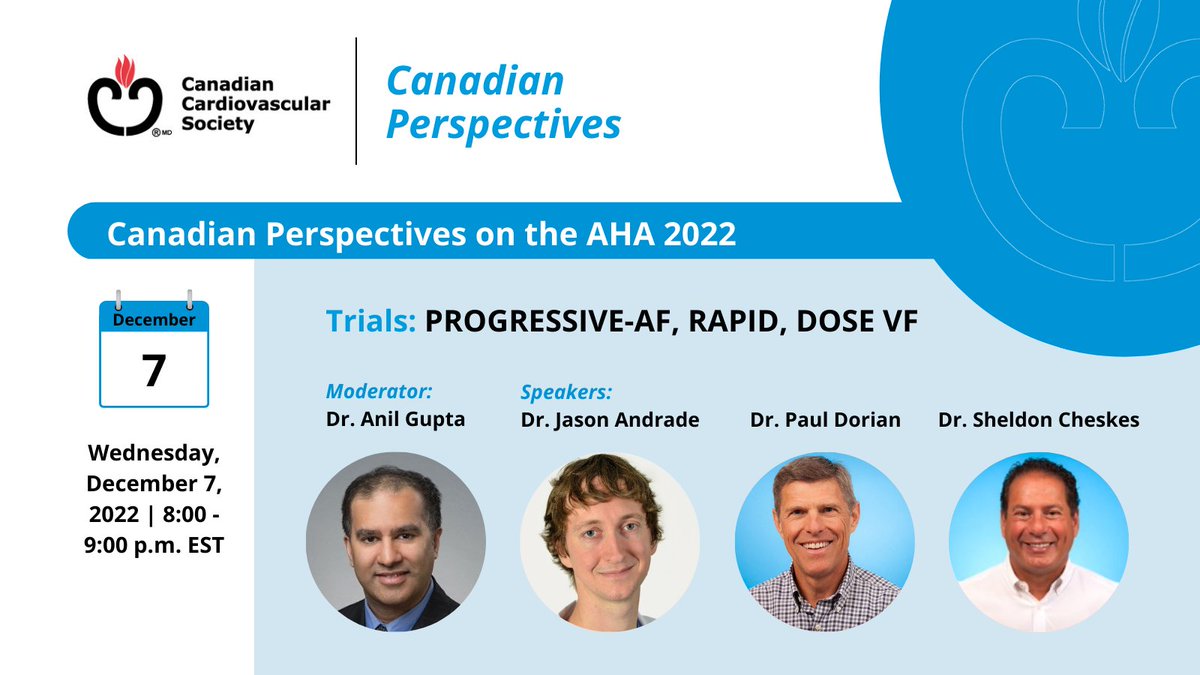 ®MD Canadian Cardiovascular Society

Canadian Perspectives

Canadian Perspectives on the AHA 2022

December

7

Wednesday, December 7, 2022 | 8:00 - 9:00 p.m. EST

Trials: PROGRESSIVE-AF, RAPID, DOSE VF

Moderator:
Dr. Anil Gupta

Speakers:
Dr. Jason Andrade

Dr. Paul Dorian

Dr. Sheldon Cheskes